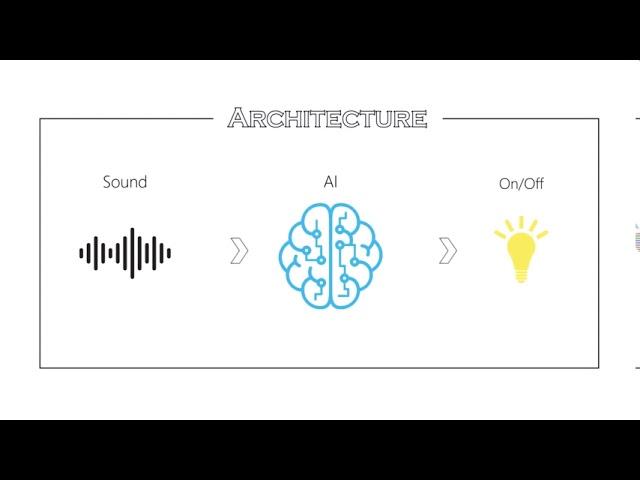 ARCHITECTURE

Sound

AI

On/Off